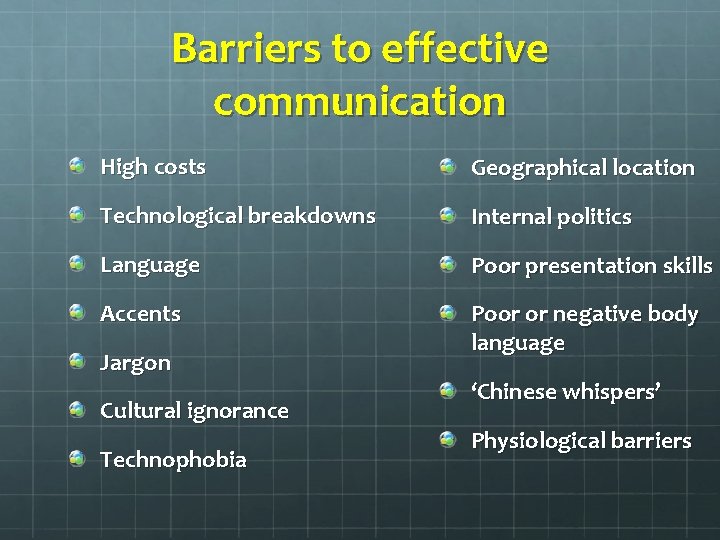 Barriers to effective communication

High costs

Technological breakdowns

Language

Accents

Jargon

Cultural ignorance

Technophobia

Geographical location

Internal politics

Poor presentation skills

Poor or negative body language

‘Chinese whispers’

Physiological barriers